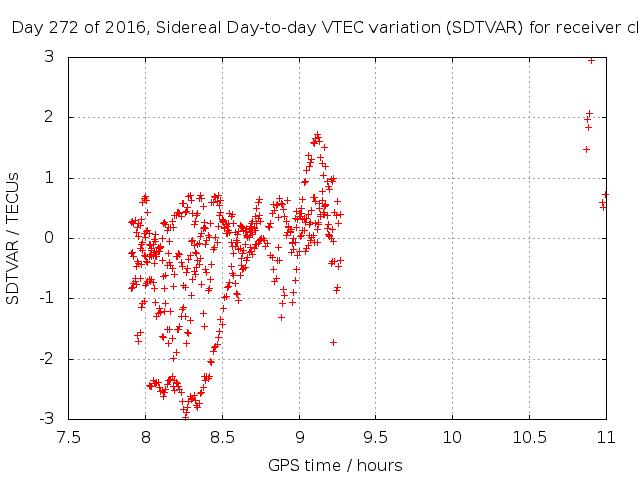 Day 272 of 2016, Sidereal Day-to-day VTEC variation (SDTVAR) for receiver cl

SDTVAR / TECUs

3
2
1
0
-1
-2
-3

7.5
8
8.5
9
9.5
10
10.5
11

GPS time / hours